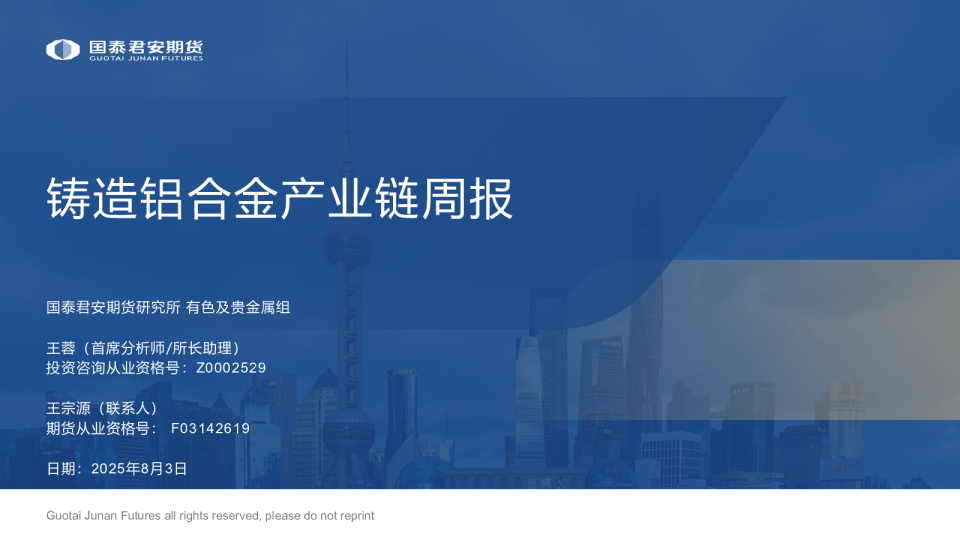 国泰君安期货
GUOTAI JUNAN FUTURES

铸造铝合金产业链周报

国泰君安期货研究所 有色及贵金属组

王蓉（首席分析师/所长助理）
投资咨询从业资格号：Z0002529

王宗源（联系人）
期货从业资格号： F03142619

日期：2025年8月3日

Guotai Junan Futures all rights reserved, please do not reprint